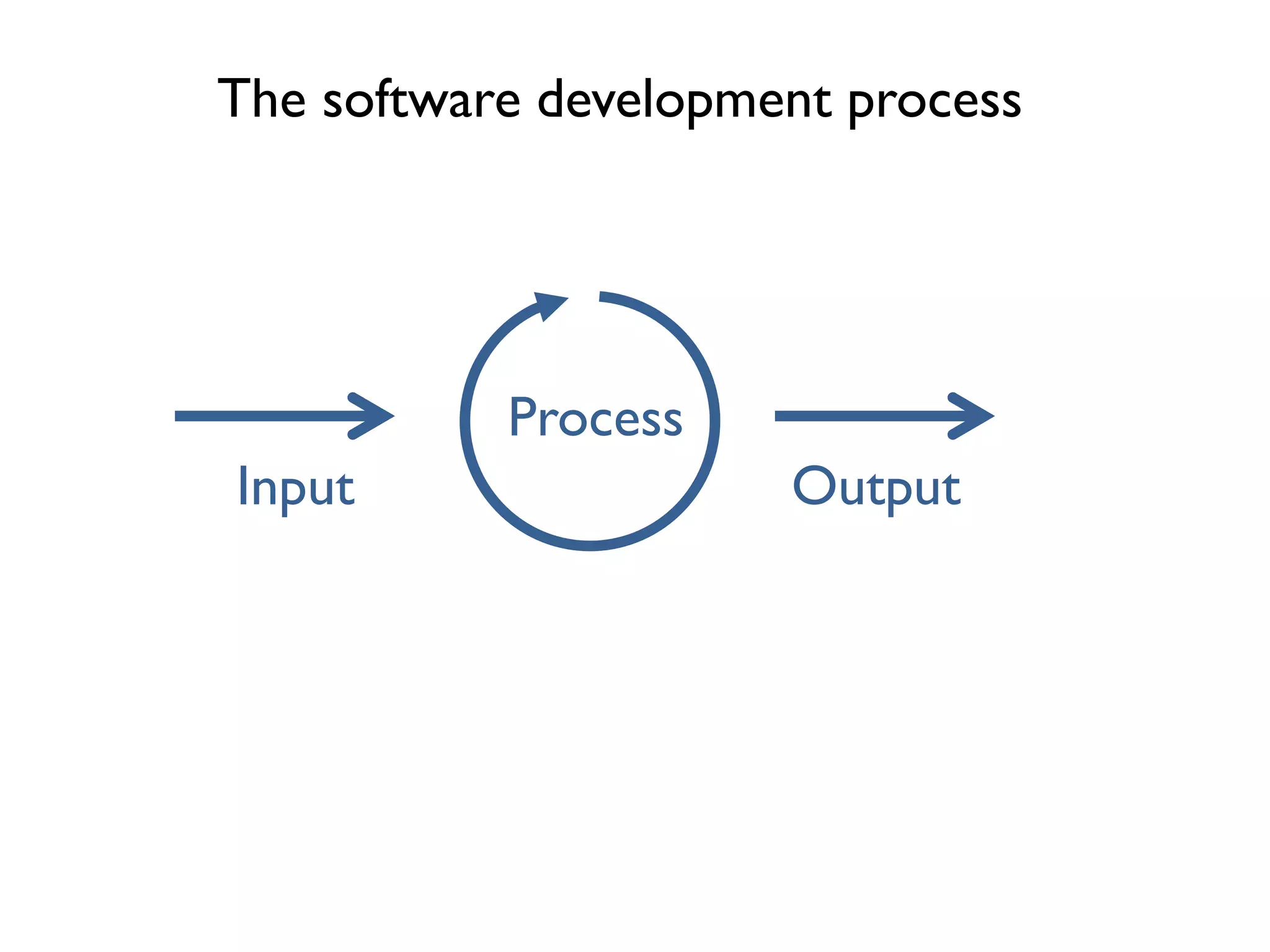 The software development process

Input

Process

Output